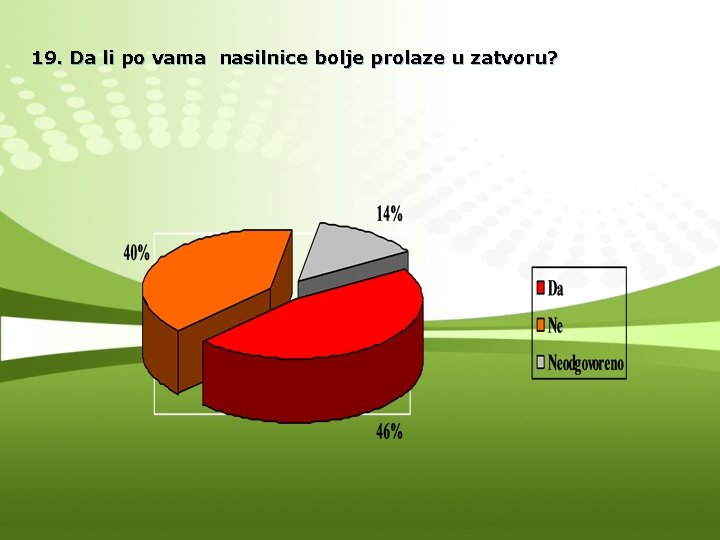 19. Da li po vama nasilnice bolje prolaze u zatvoru?

14%

40%

46%

Da
Ne
Neodgovoreno